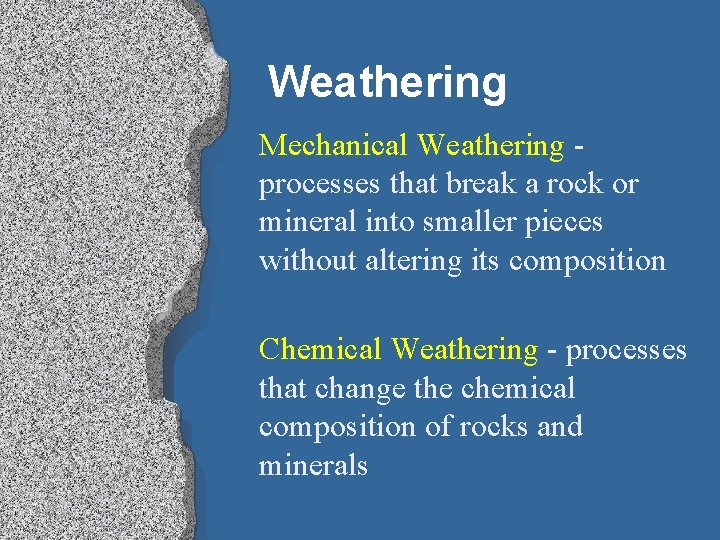 Weathering

Mechanical Weathering - processes that break a rock or mineral into smaller pieces without altering its composition

Chemical Weathering - processes that change the chemical composition of rocks and minerals